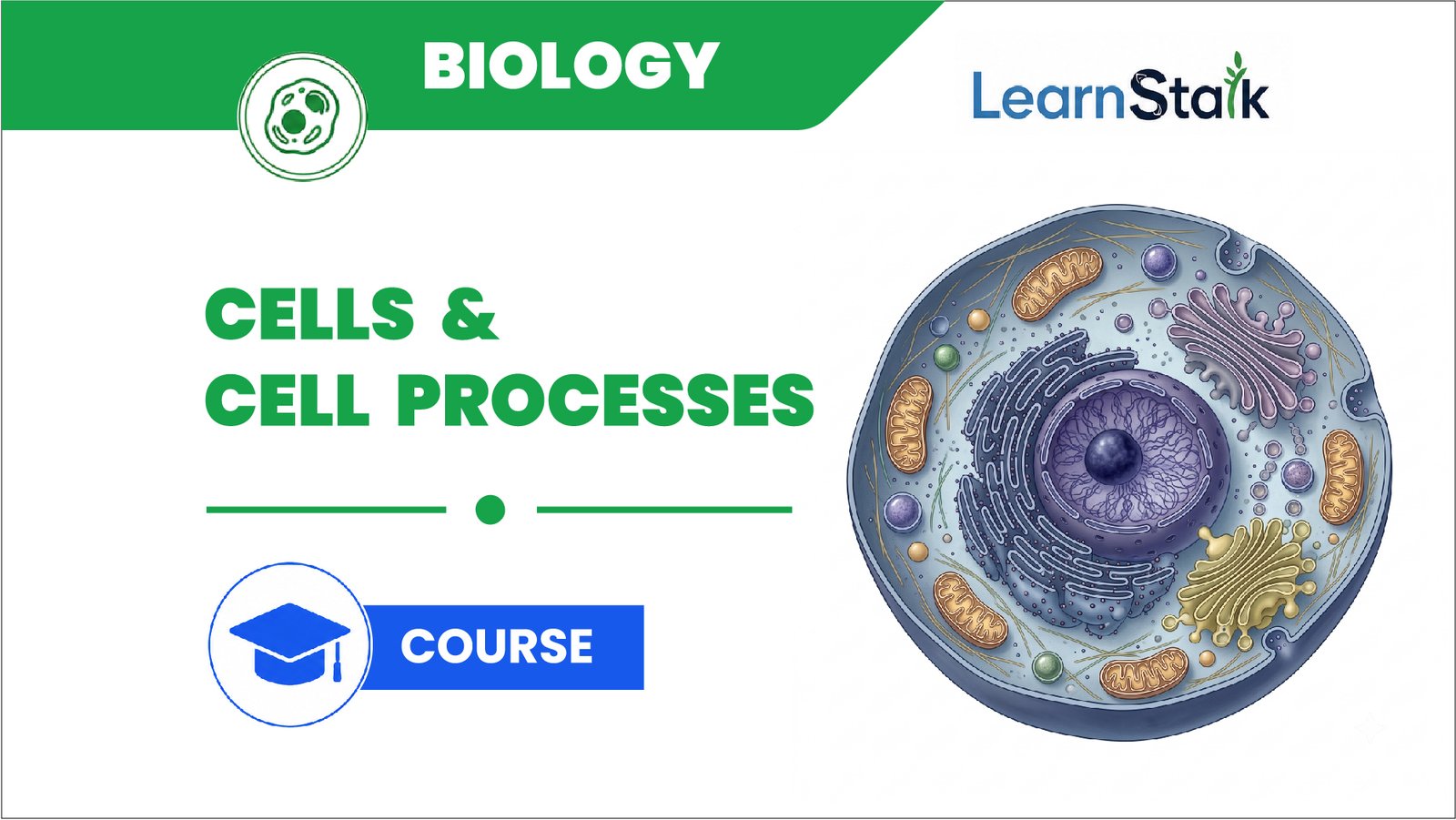 BIOLOGY

LearnStalk

CELLS &
CELL PROCESSES

COURSE